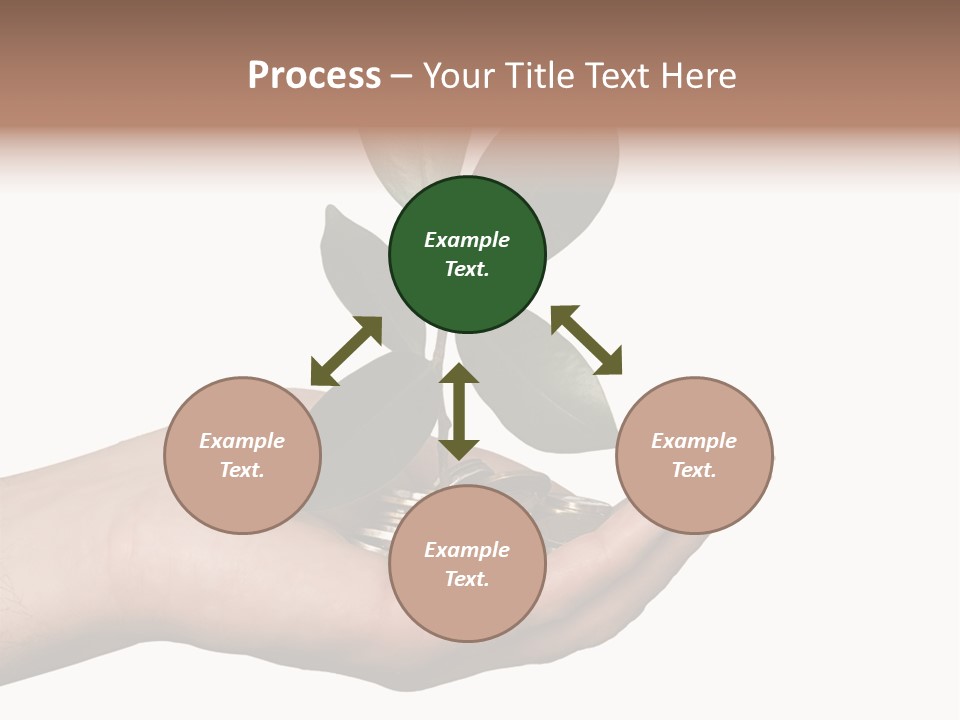 Process – Your Title Text Here

Example Text.

Example Text.

Example Text.

Example Text.